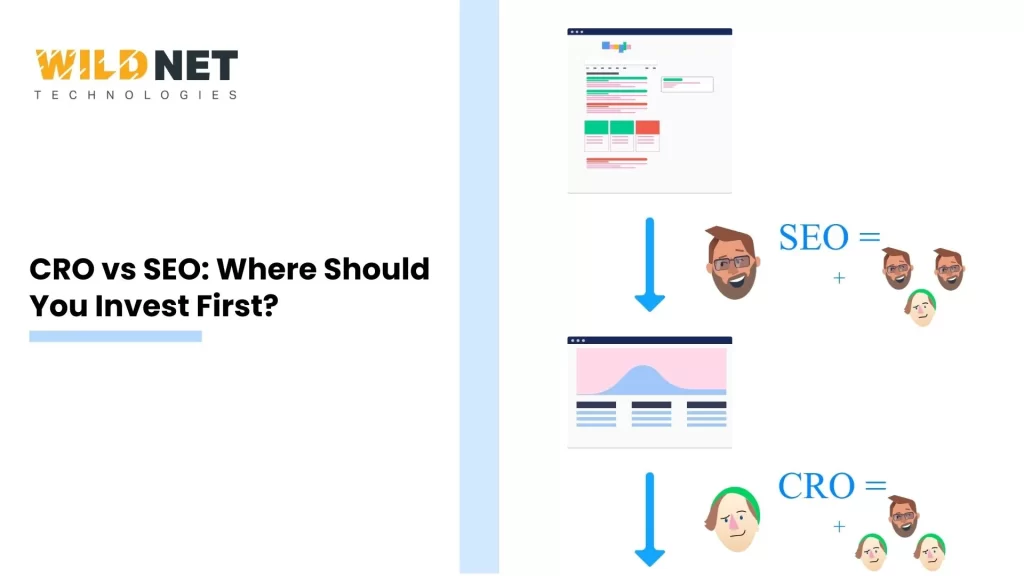 WILD NET
TECHNOLOGIES

CRO vs SEO: Where Should You Invest First?

SEO =
+

CRO =
+